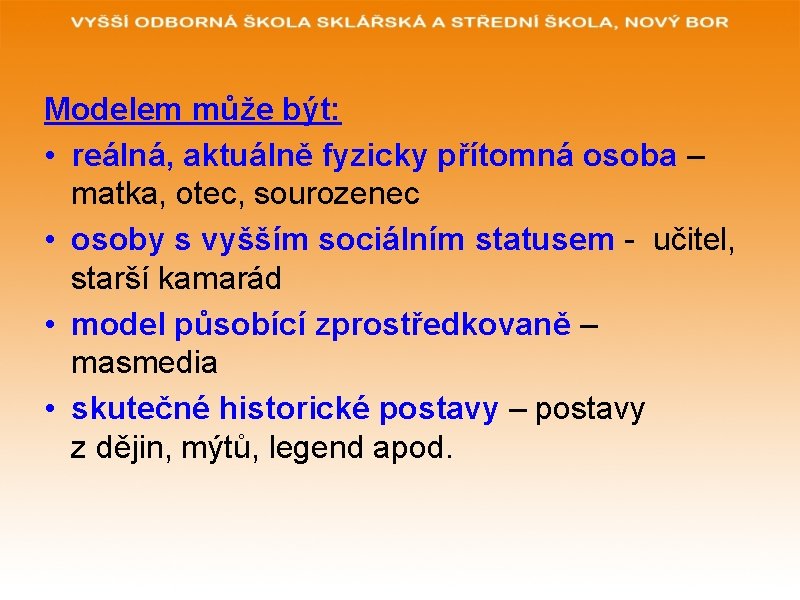 VYŠŠÍ ODBORNÁ ŠKOLA SKLÁŘSKÁ A STŘEDNÍ ŠKOLA, NOVÝ BOR

Modelem může být:

• reálná, aktuálně fyzicky přítomná osoba – matka, otec, sourozenec
• osoby s vyšším sociálním statusem - učitel, starší kamarád
• model působící zprostředkovaně – masmedia
• skutečné historické postavy – postavy z dějin, mýtů, legend apod.